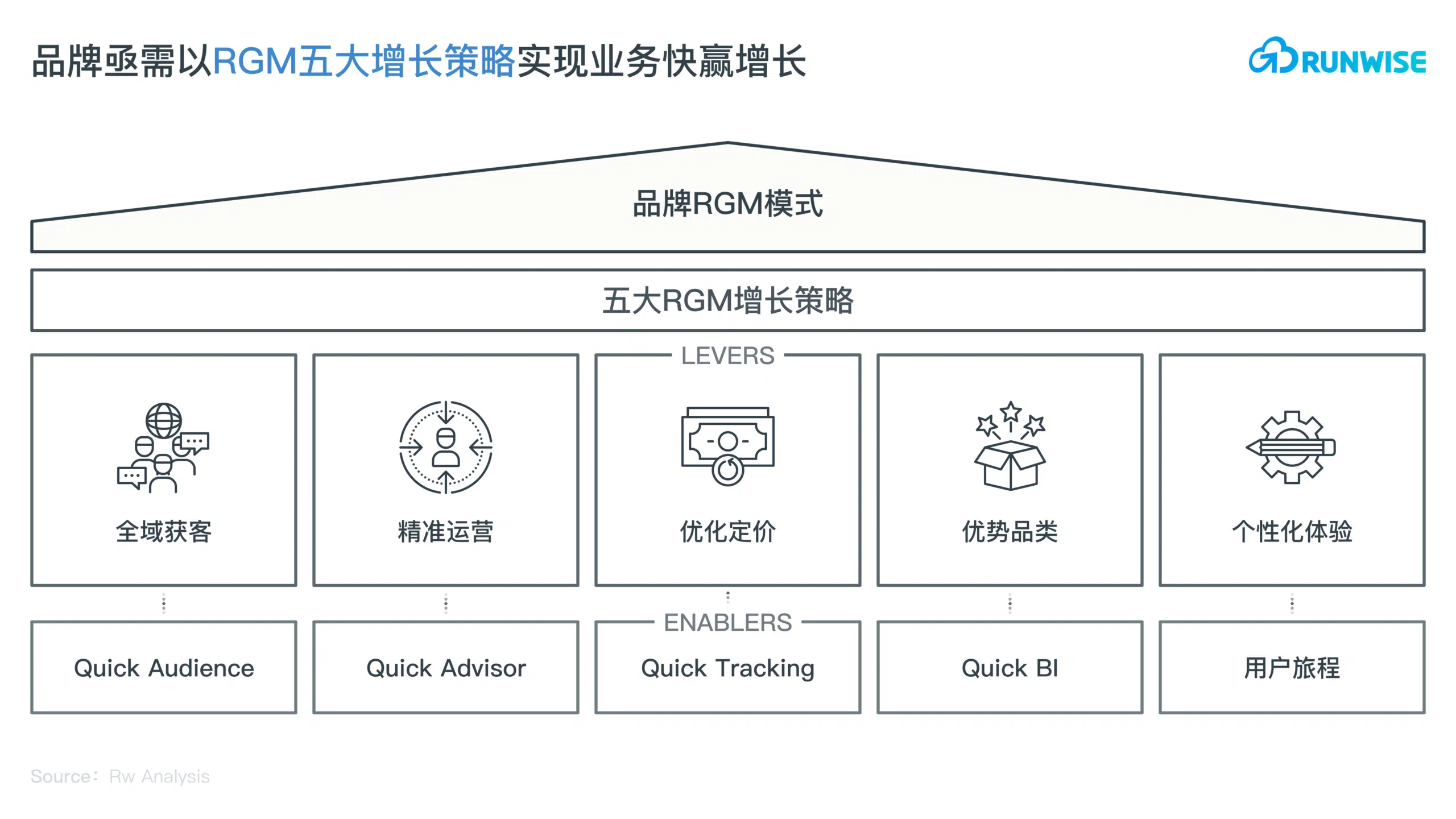 品牌亟需以RGM五大增长策略实现业务快赢增长

RUNWISE

品牌RGM模式

五大RGM增长策略

LEVERS

全域获客

精准运营

优化定价

优势品类

个性化体验

ENABLERS

Quick Audience

Quick Advisor

Quick Tracking

Quick BI

用户旅程

Source: Rw Analysis